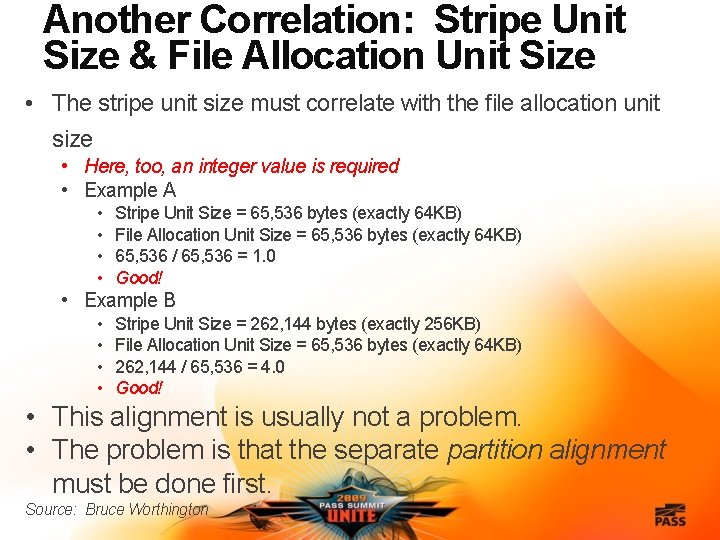 Another Correlation: Stripe Unit Size & File Allocation Unit Size

• The stripe unit size must correlate with the file allocation unit size
 • Here, too, an integer value is required
 • Example A
  • Stripe Unit Size = 65,536 bytes (exactly 64KB)
  • File Allocation Unit Size = 65,536 bytes (exactly 64KB)
  • 65,536 / 65,536 = 1.0
  • Good!
 • Example B
  • Stripe Unit Size = 262,144 bytes (exactly 256KB)
  • File Allocation Unit Size = 65,536 bytes (exactly 64KB)
  • 262,144 / 65,536 = 4.0
  • Good!
• This alignment is usually not a problem.
• The problem is that the separate partition alignment must be done first.

Source: Bruce Worthington

2009 PASS SUMMIT UNITE

PASS